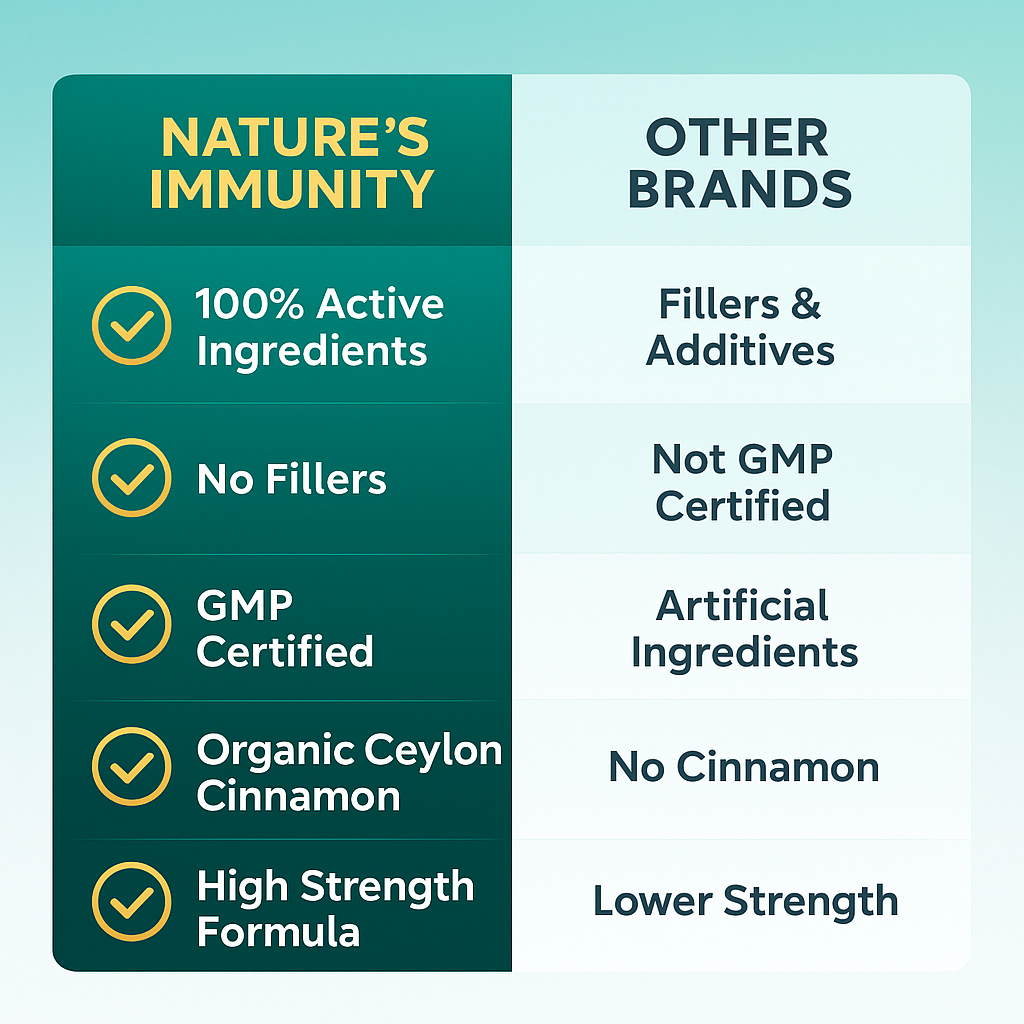 | NATURE'S IMMUNITY | OTHER BRANDS |
|---|---|
| 100% Active Ingredients | Fillers & Additives |
| No Fillers | Not GMP Certified |
| GMP Certified | Artificial Ingredients |
| Organic Ceylon Cinnamon | No Cinnamon |
| High Strength Formula | Lower Strength |